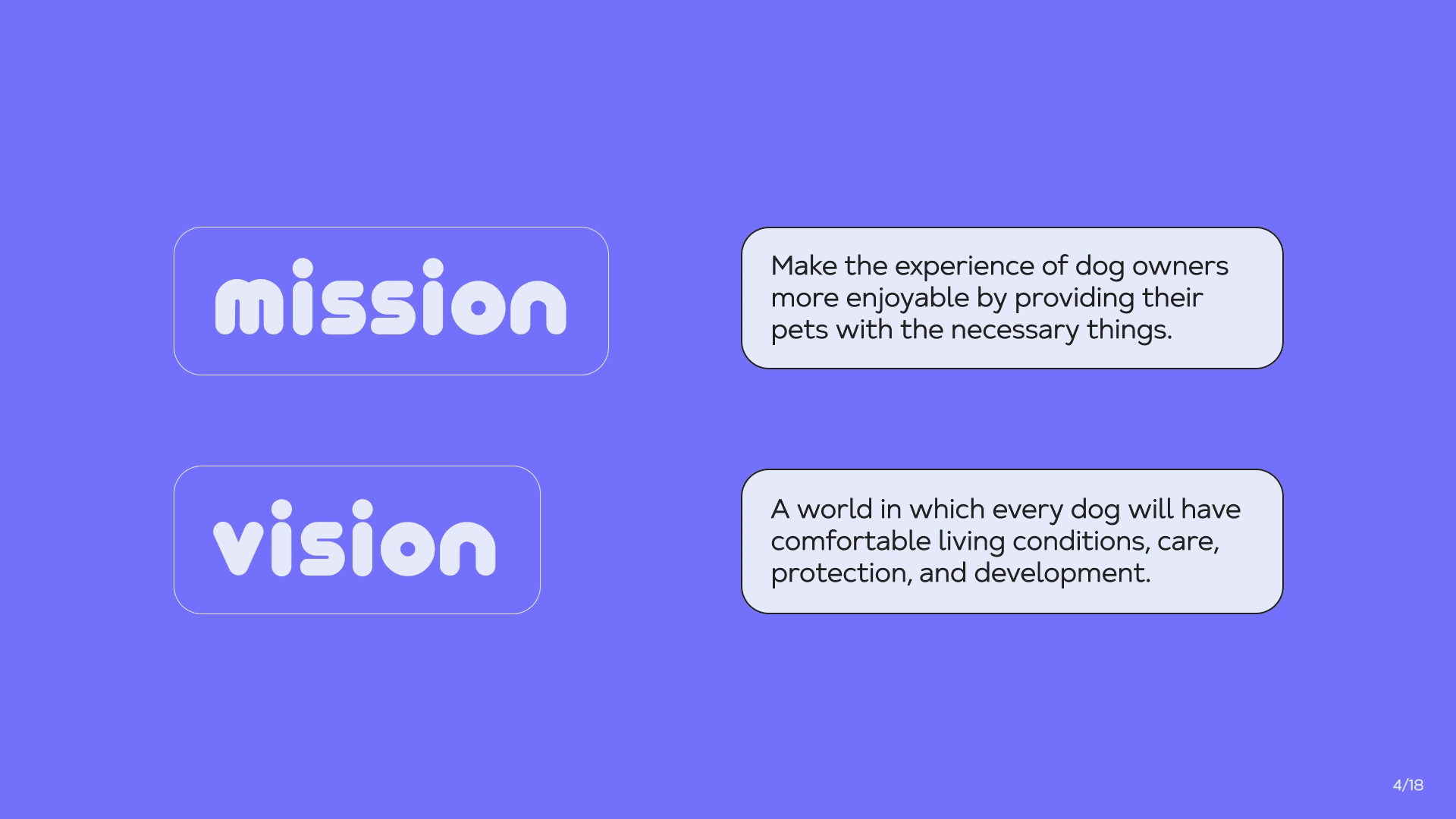 mission

Make the experience of dog owners more enjoyable by providing their pets with the necessary things.

vision

A world in which every dog will have comfortable living conditions, care, protection, and development.

4/18